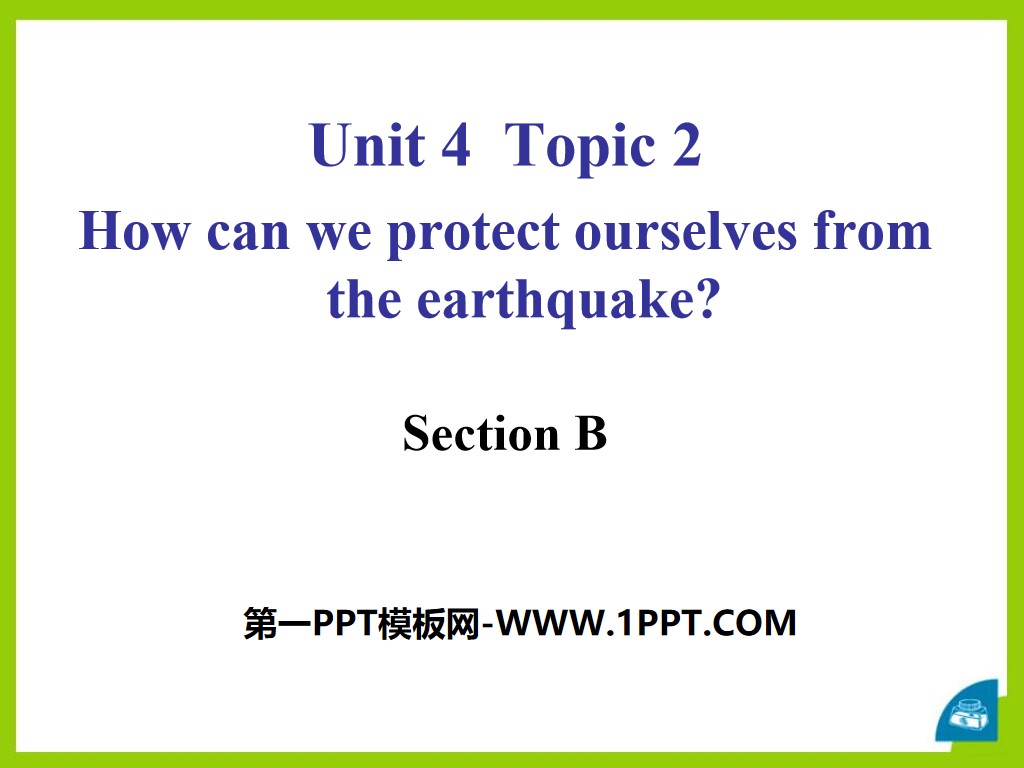 Unit 4 Topic 2

How can we protect ourselves from the earthquake?

Section B

第一PPT模板网-WWW.1PPT.COM